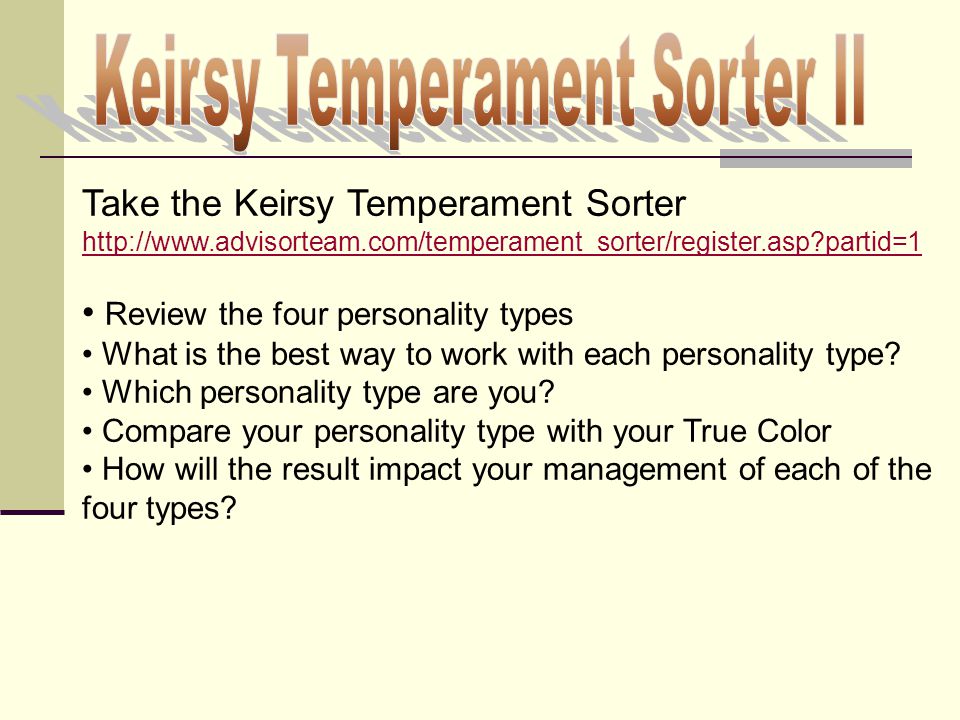 Keirsy Temperament Sorter II

Take the Keirsy Temperament Sorter
http://www.advisorteam.com/temperament_sorter/register.asp?partid=1

• Review the four personality types
• What is the best way to work with each personality type?
• Which personality type are you?
• Compare your personality type with your True Color
• How will the result impact your management of each of the four types?